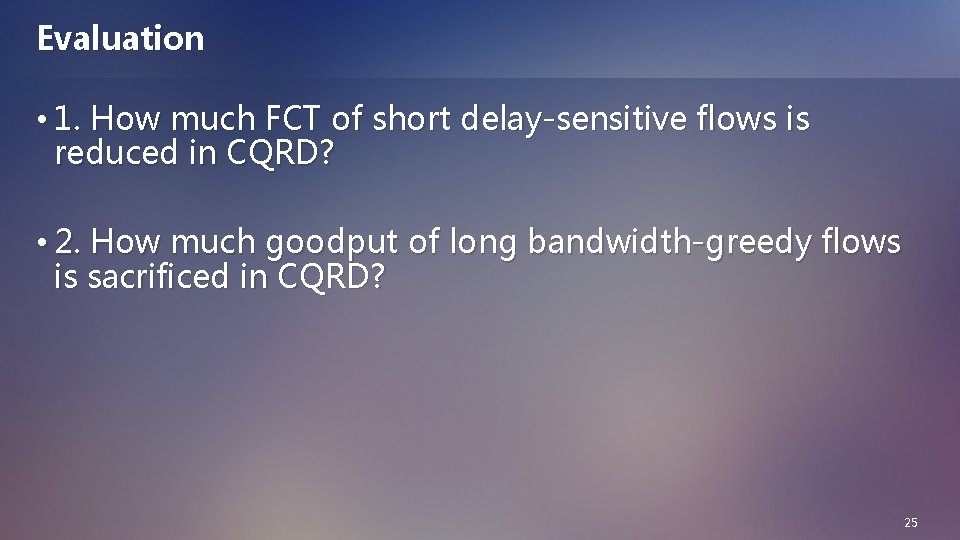 Evaluation

• 1. How much FCT of short delay-sensitive flows is reduced in CQRD?

• 2. How much goodput of long bandwidth-greedy flows is sacrificed in CQRD?

25